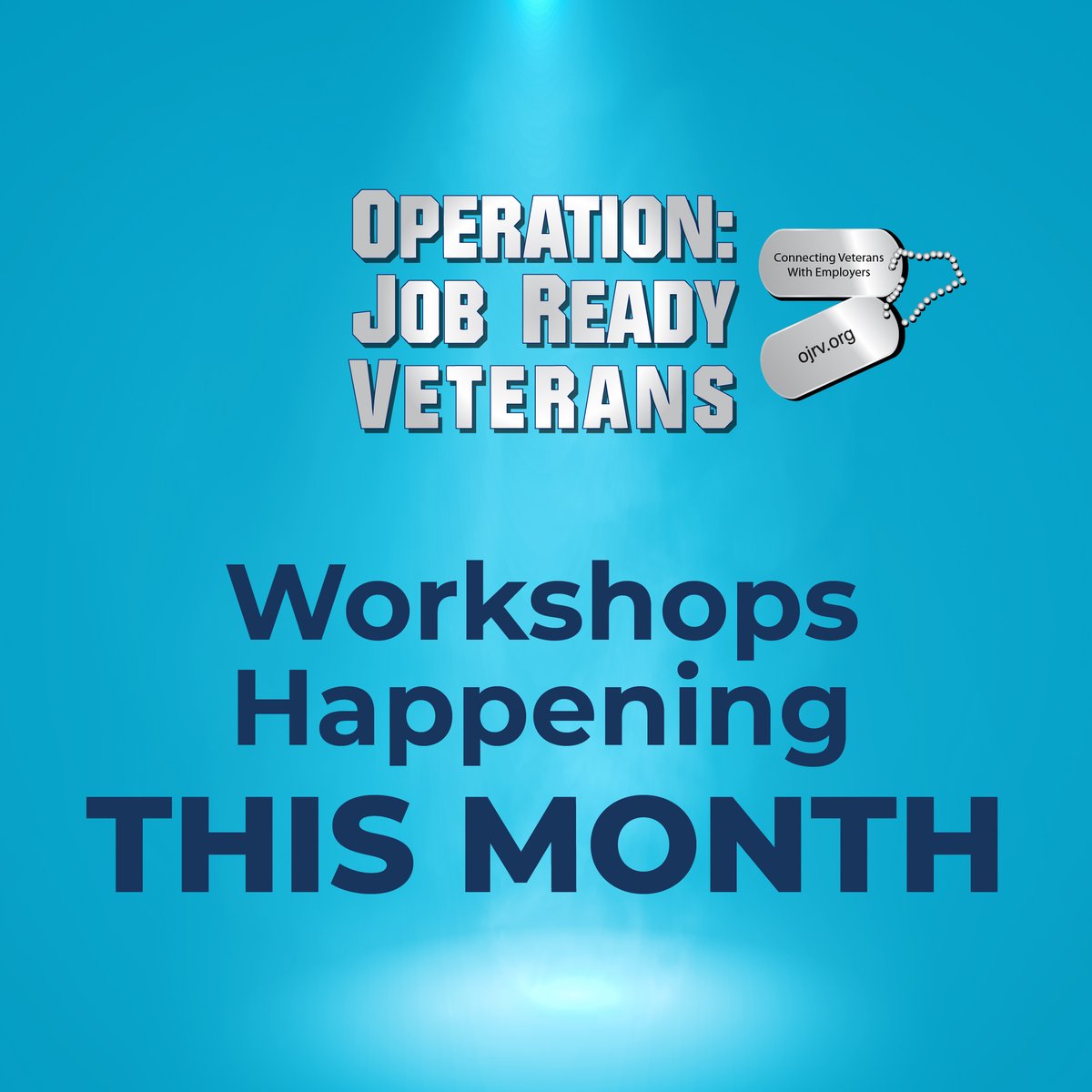 OPERATION: JOB READY VETERANS

Connecting Veterans With Employers

ojrv.org

Workshops Happening THIS MONTH